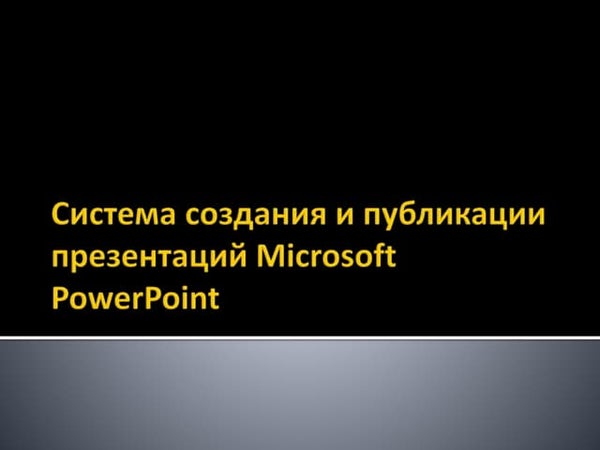 Система создания и публикации презентаций Microsoft PowerPoint